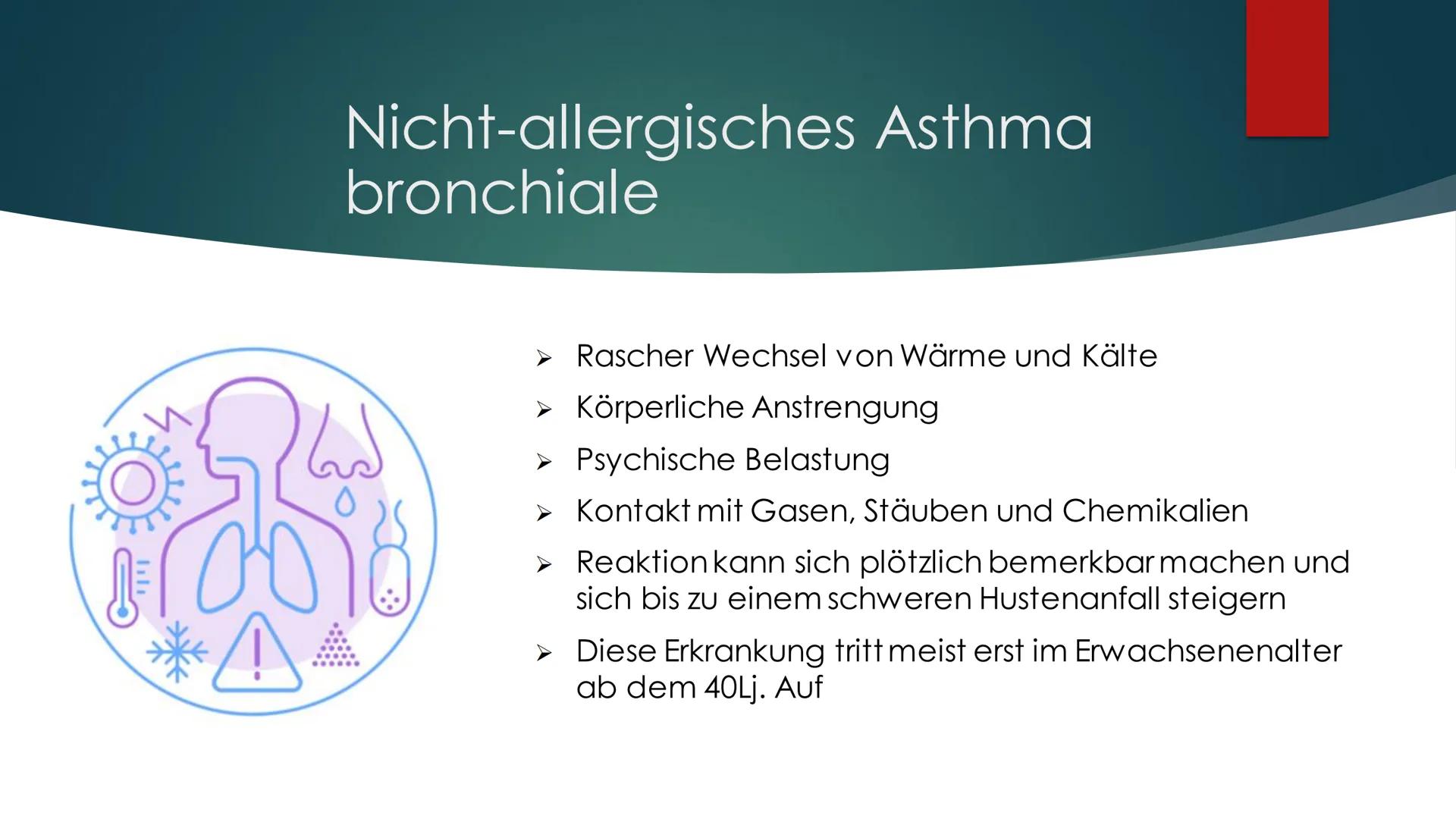 Nicht-allergisches Asthma bronchiale

➢ Rascher Wechsel von Wärme und Kälte
➢ Körperliche Anstrengung
➢ Psychische Belastung
➢ Kontakt mit Gasen, Stäuben und Chemikalien
➢ Reaktion kann sich plötzlich bemerkbar machen und sich bis zu einem schweren Hustenanfall steigern
➢ Diese Erkrankung tritt meist erst im Erwachsenenalter ab dem 40Lj. Auf